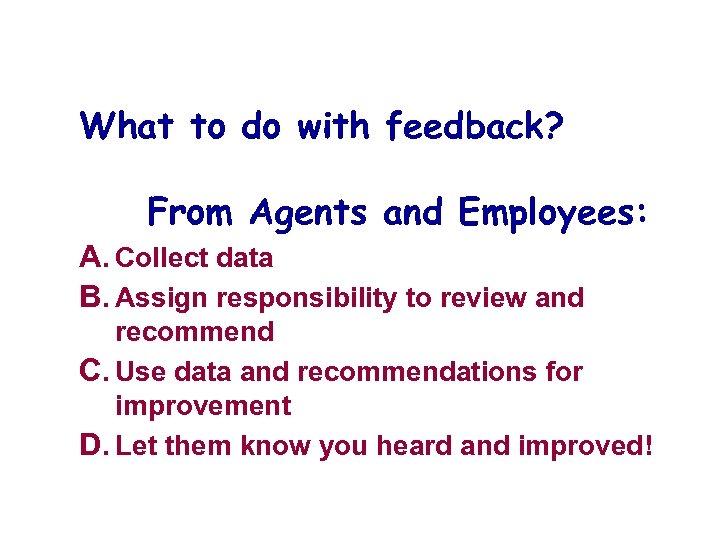 What to do with feedback?

From Agents and Employees:

A. Collect data
B. Assign responsibility to review and recommend
C. Use data and recommendations for improvement
D. Let them know you heard and improved!